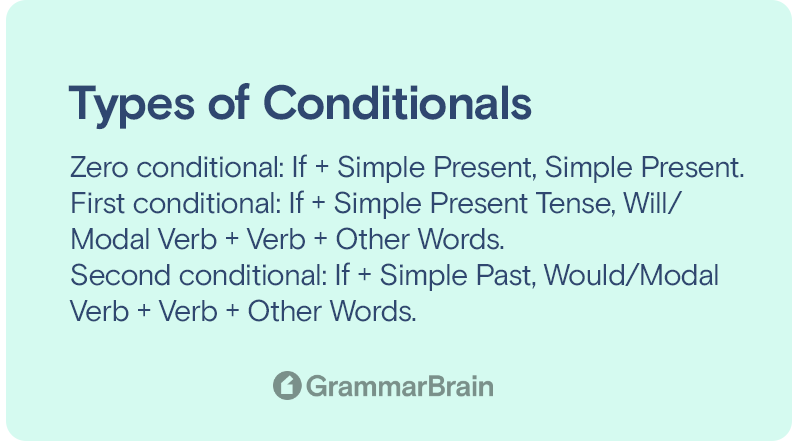 Types of Conditionals

Zero conditional: If + Simple Present, Simple Present.
First conditional: If + Simple Present Tense, Will/Modal Verb + Verb + Other Words.
Second conditional: If + Simple Past, Would/Modal Verb + Verb + Other Words.

GrammarBrain